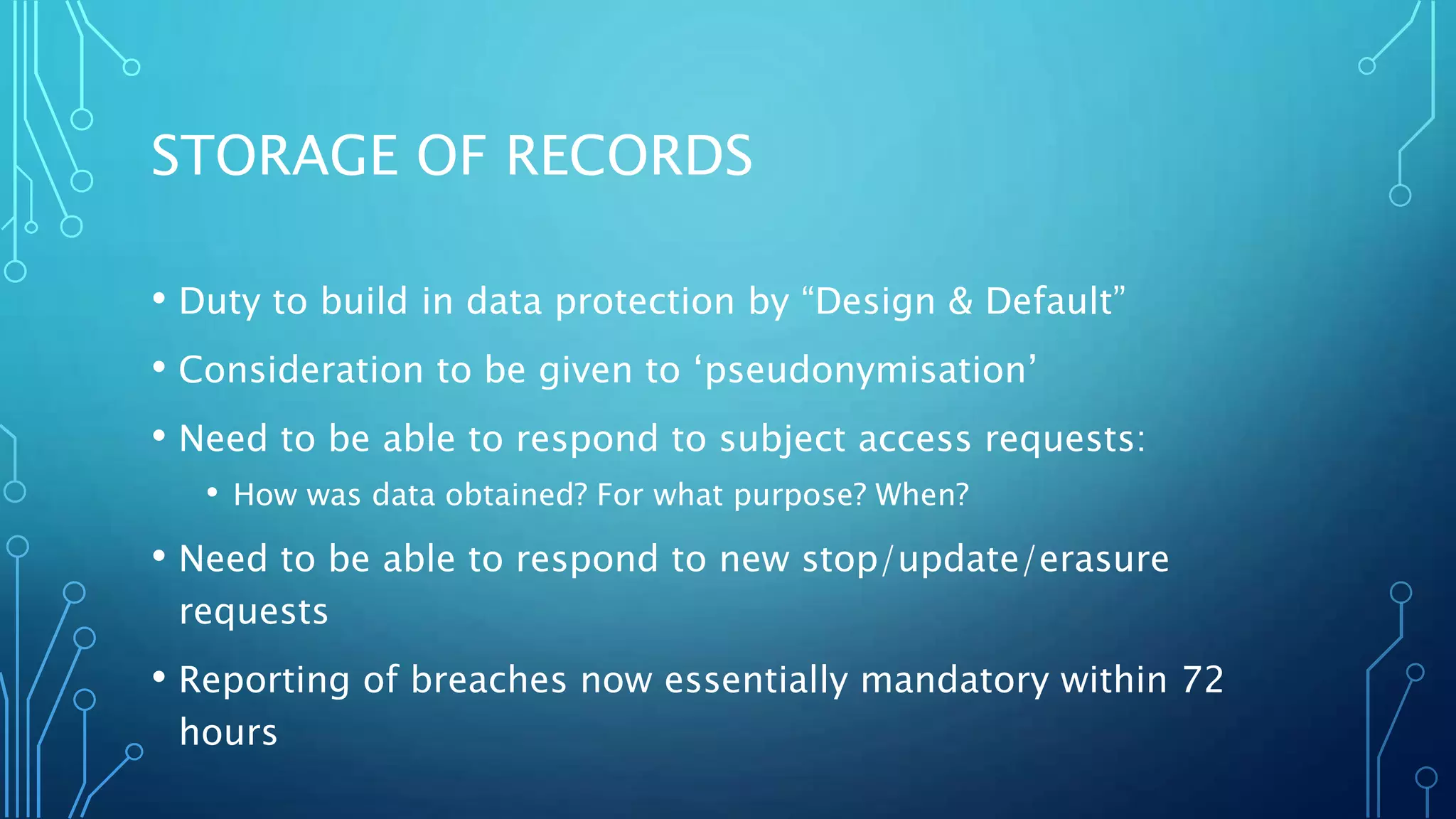 STORAGE OF RECORDS

• Duty to build in data protection by “Design & Default”

• Consideration to be given to ‘pseudonymisation’

• Need to be able to respond to subject access requests:

• How was data obtained? For what purpose? When?

• Need to be able to respond to new stop/update/erasure requests

• Reporting of breaches now essentially mandatory within 72 hours